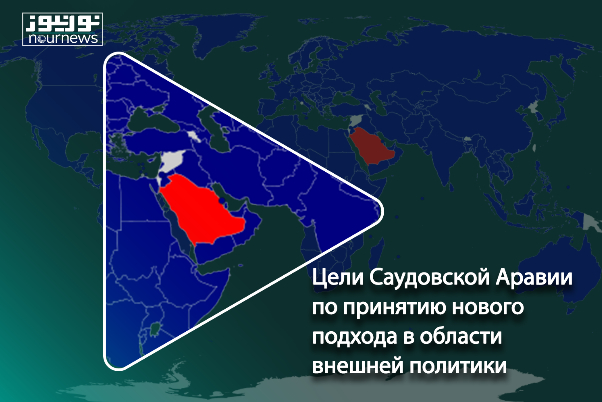 نورنیوز
nournews

Цели Саудовской Аравии по принятию нового подхода в области внешней политики